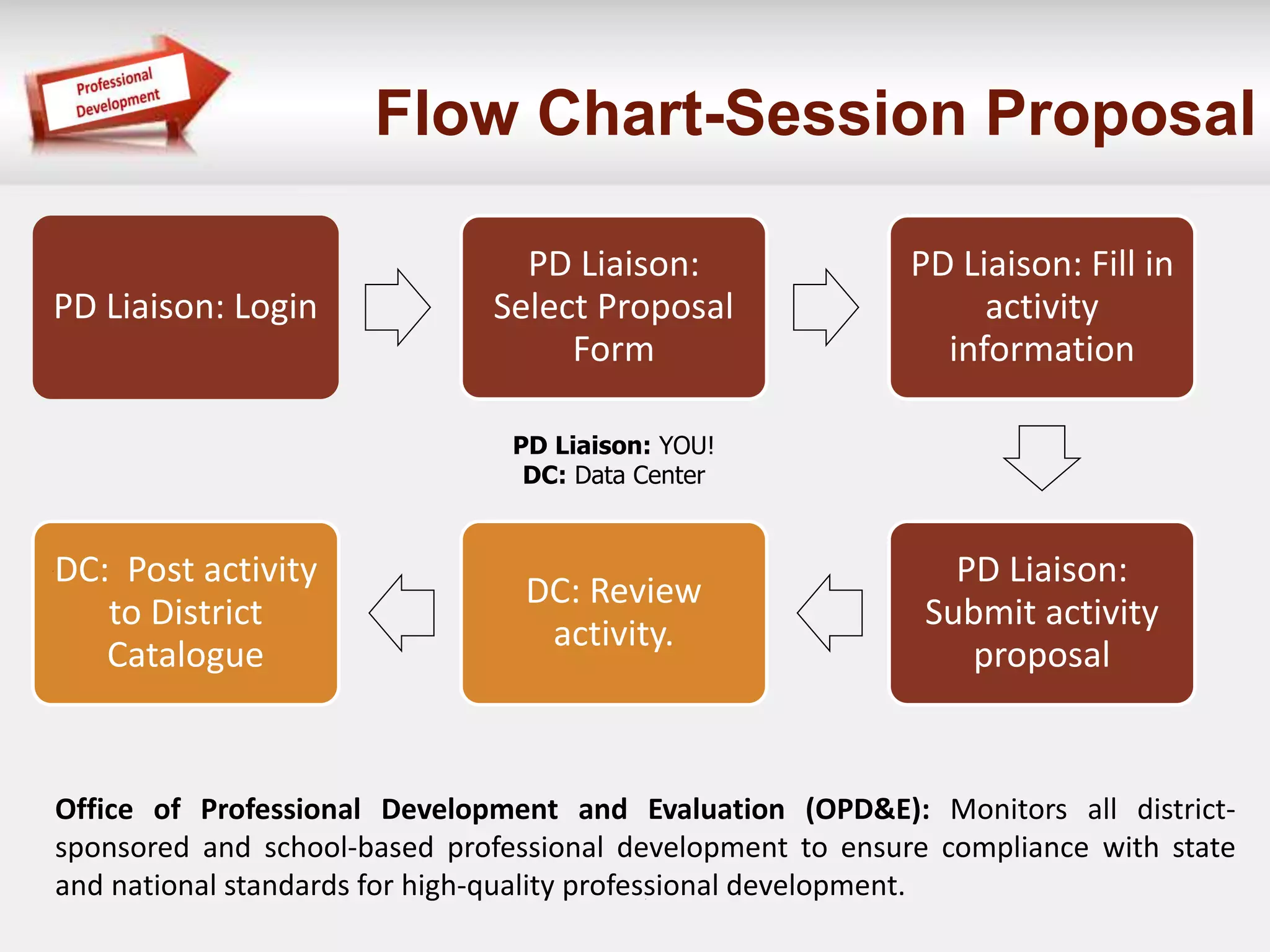 Professional Development

Flow Chart-Session Proposal

PD Liaison: Login

PD Liaison: Select Proposal Form

PD Liaison: Fill in activity information

PD Liaison: YOU!
DC: Data Center

PD Liaison: Submit activity proposal

DC: Review activity.

DC: Post activity to District Catalogue

Office of Professional Development and Evaluation (OPD&E): Monitors all district-sponsored and school-based professional development to ensure compliance with state and national standards for high-quality professional development.